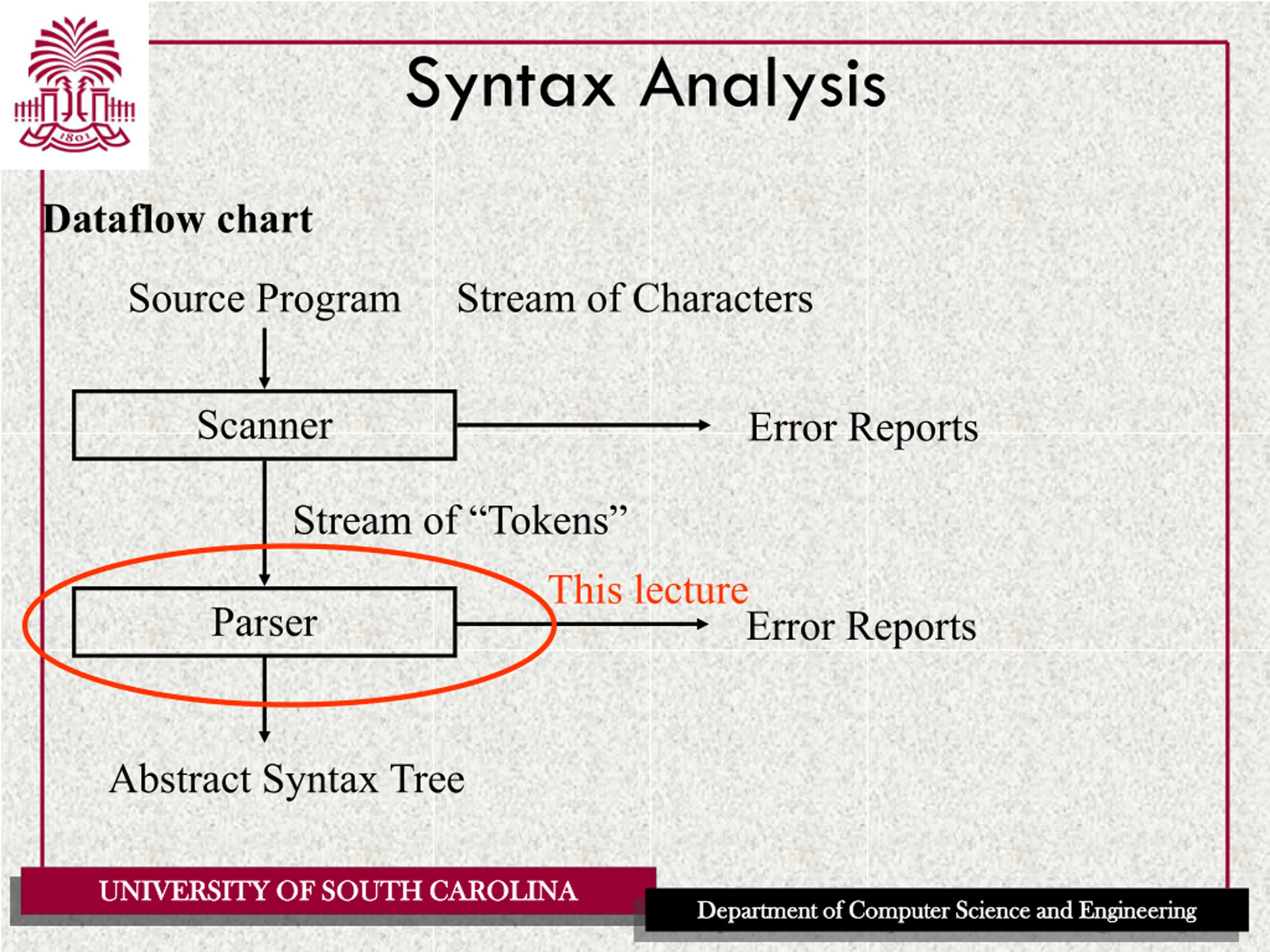 1801

Syntax Analysis

Dataflow chart

Source Program Stream of Characters

Scanner

Error Reports

Stream of “Tokens”

This lecture

Parser

Error Reports

Abstract Syntax Tree

UNIVERSITY OF SOUTH CAROLINA

Department of Computer Science and Engineering